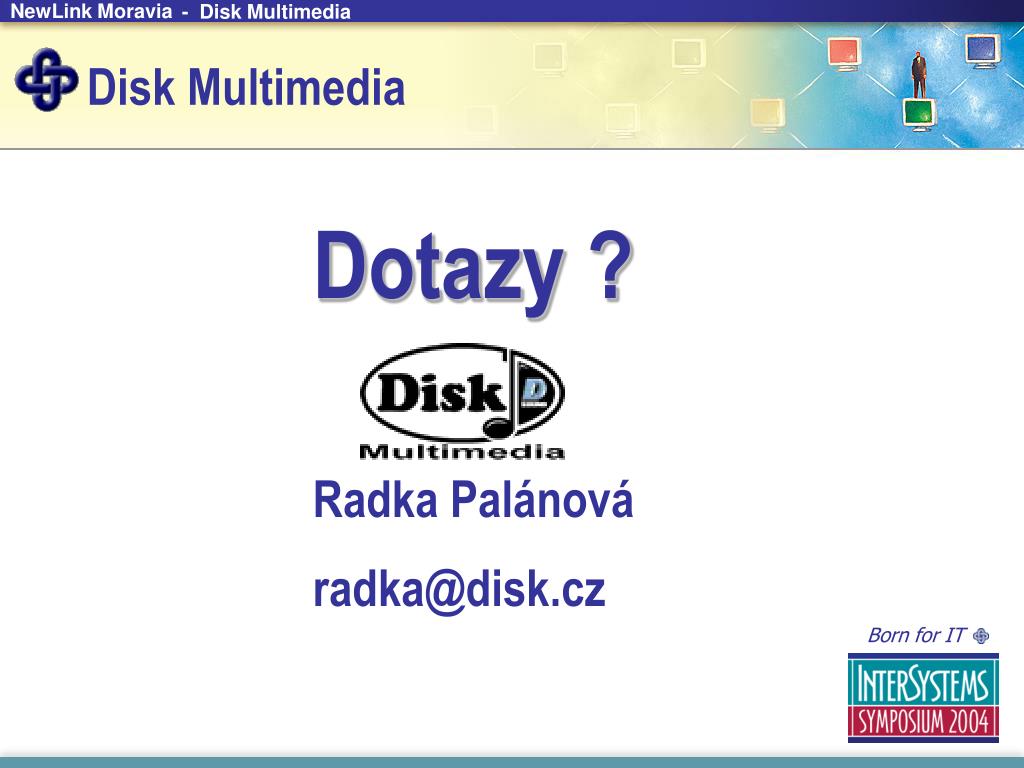 NewLink Moravia - Disk Multimedia

Disk Multimedia

Dotazy ?

Disk D
Multimedia

Radka Palánová

radka@disk.cz

Born for IT

INTERSYSTEMS
SYMPOSIUM 2004